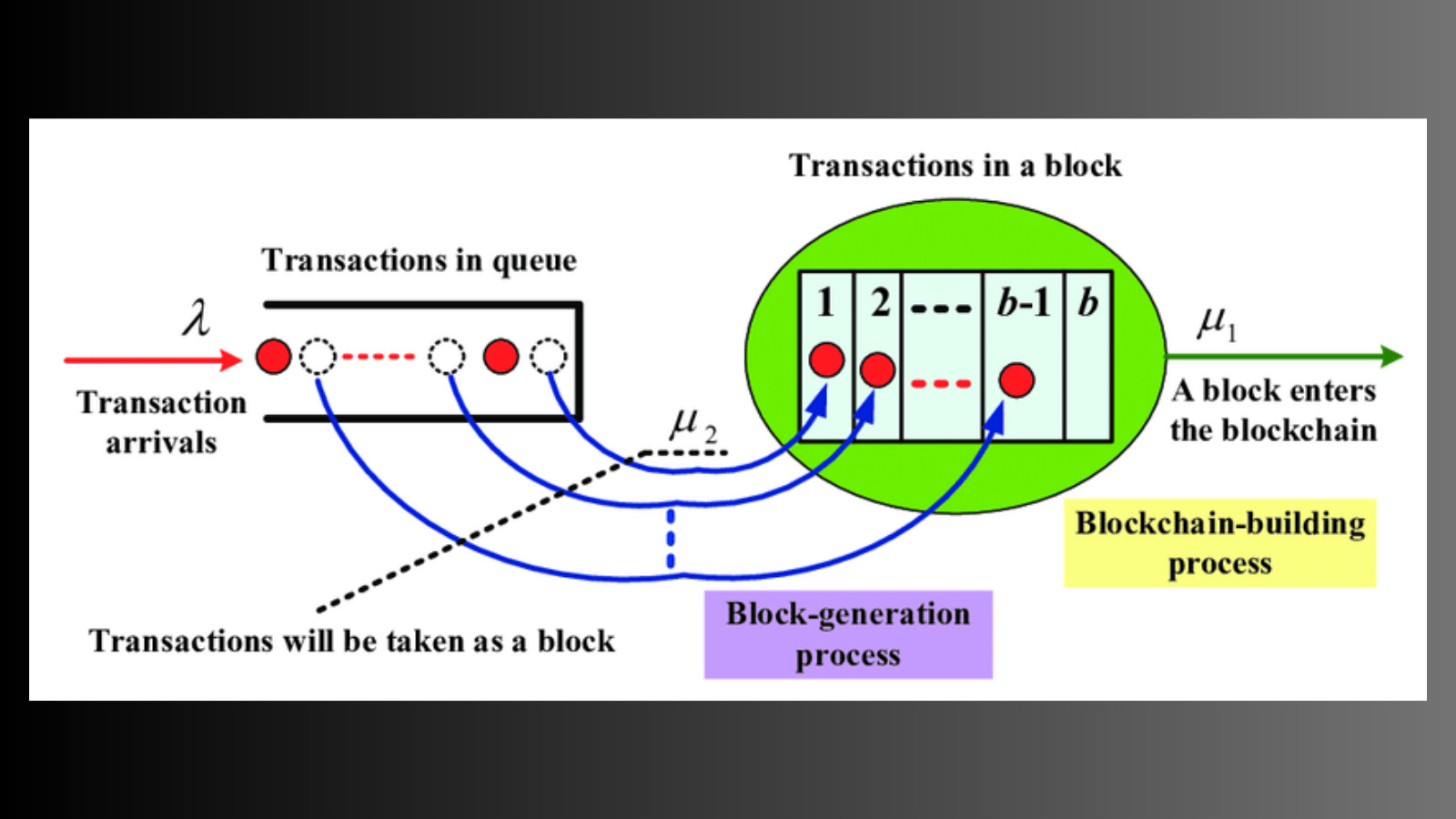 Transactions in a block

Transactions in queue

$\lambda$

Transaction arrivals

1 2 --- $b$-1 $b$

$\mu_1$

A block enters the blockchain

$\mu_2$

Blockchain-building process

Block-generation process

Transactions will be taken as a block